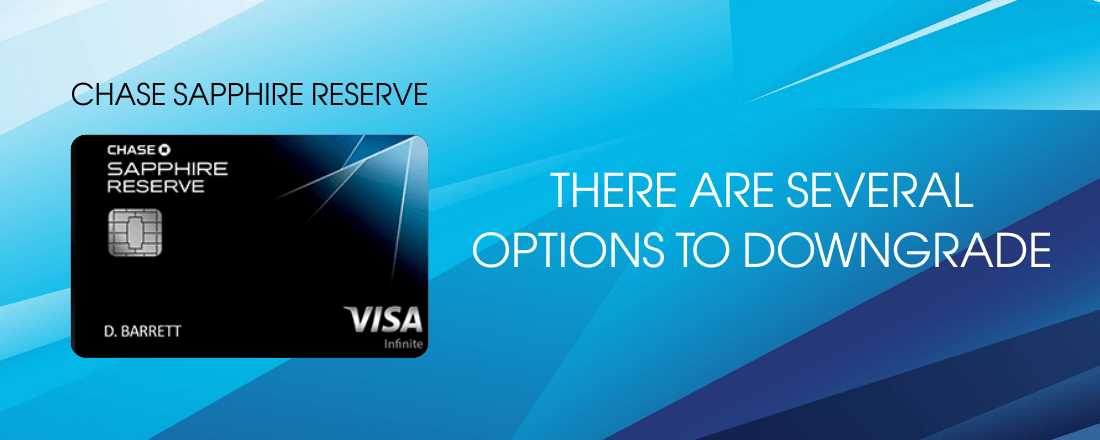 CHASE SAPPHIRE RESERVE

CHASE
SAPPHIRE
RESERVE

D. BARRETT

VISA
Infinite

THERE ARE SEVERAL OPTIONS TO DOWNGRADE